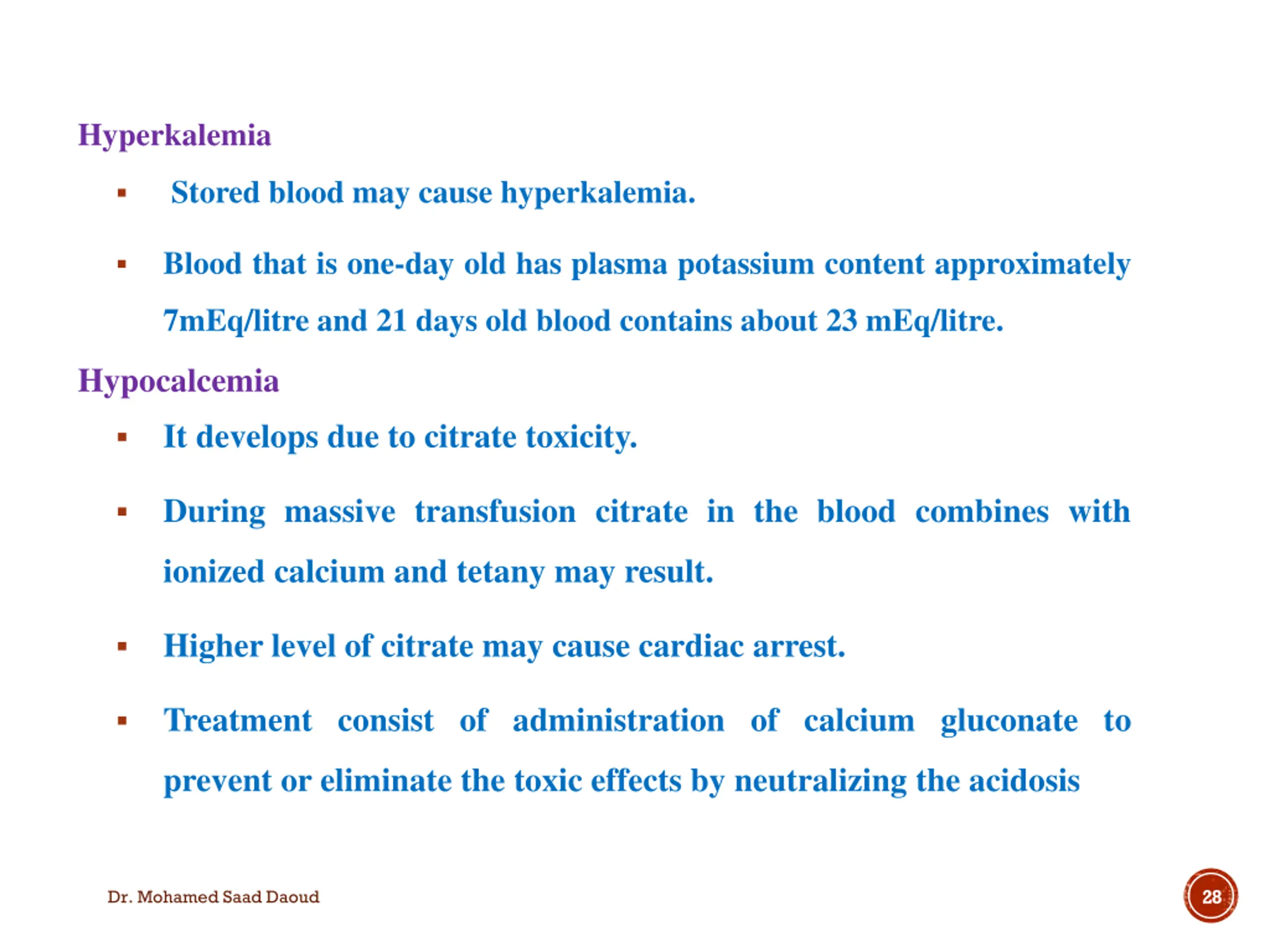 Hyperkalemia

▪ Stored blood may cause hyperkalemia.

▪ Blood that is one-day old has plasma potassium content approximately 7mEq/litre and 21 days old blood contains about 23 mEq/litre.

Hypocalcemia

▪ It develops due to citrate toxicity.

▪ During massive transfusion citrate in the blood combines with ionized calcium and tetany may result.

▪ Higher level of citrate may cause cardiac arrest.

▪ Treatment consist of administration of calcium gluconate to prevent or eliminate the toxic effects by neutralizing the acidosis

Dr. Mohamed Saad Daoud

28